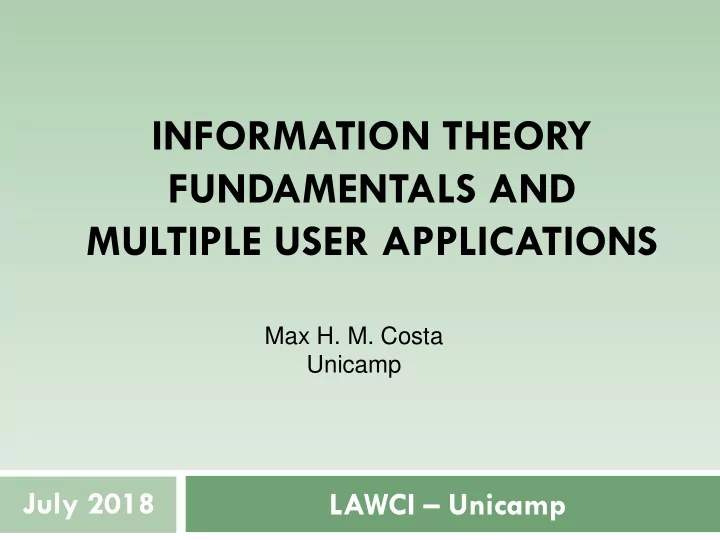 INFORMATION THEORY FUNDAMENTALS AND MULTIPLE USER APPLICATIONS

Max H. M. Costa
Unicamp

July 2018

LAWCI – Unicamp